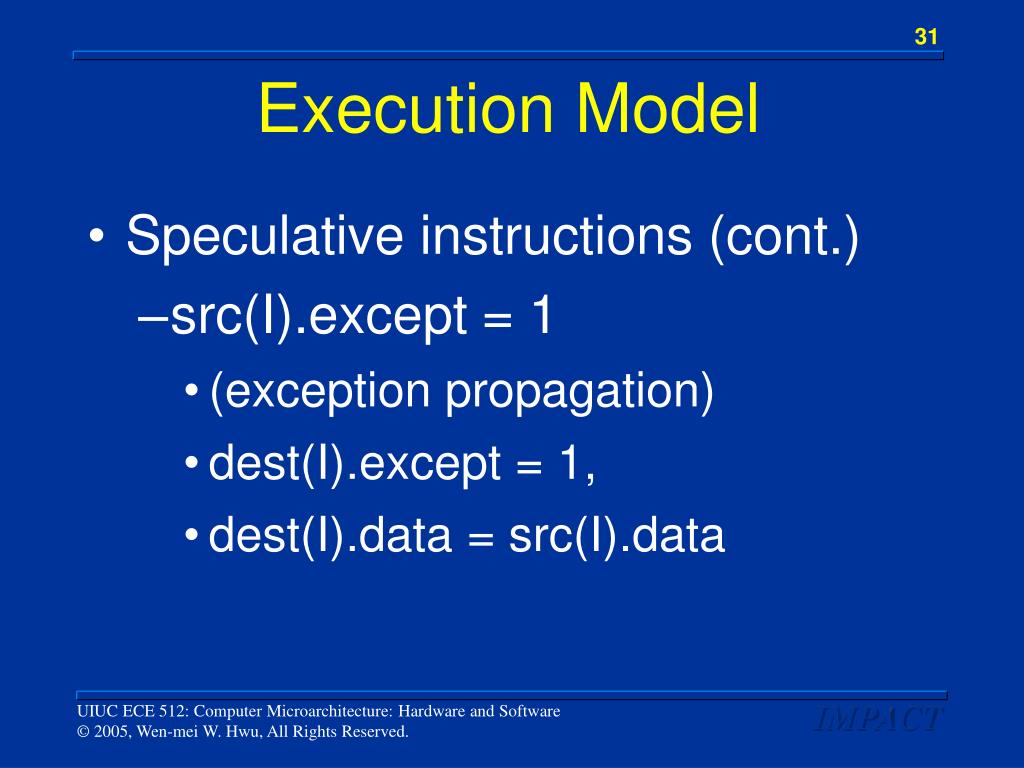 31

Execution Model

• Speculative instructions (cont.)
–src(I).except = 1
• (exception propagation)
• dest(I).except = 1,
• dest(I).data = src(I).data

UIUC ECE 512: Computer Microarchitecture: Hardware and Software
© 2005, Wen-mei W. Hwu, All Rights Reserved.

IMPACT